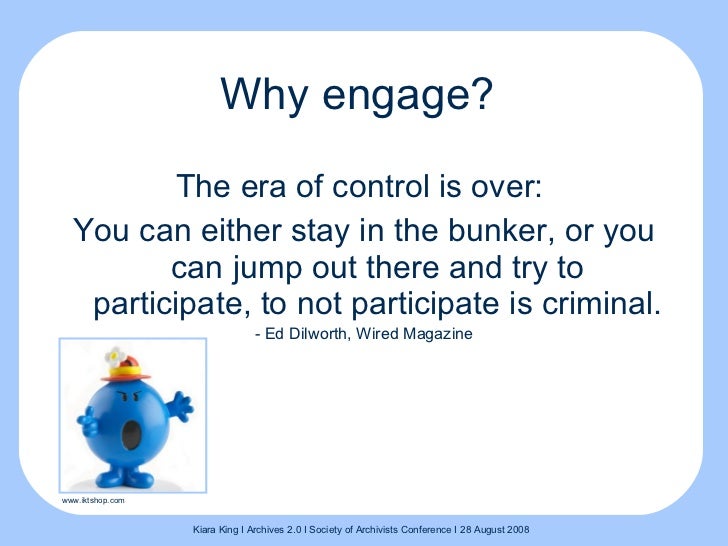 Why engage?

The era of control is over:

You can either stay in the bunker, or you can jump out there and try to participate, to not participate is criminal.

- Ed Dilworth, Wired Magazine

www.iktshop.com

Kiara King I Archives 2.0 I Society of Archivists Conference I 28 August 2008